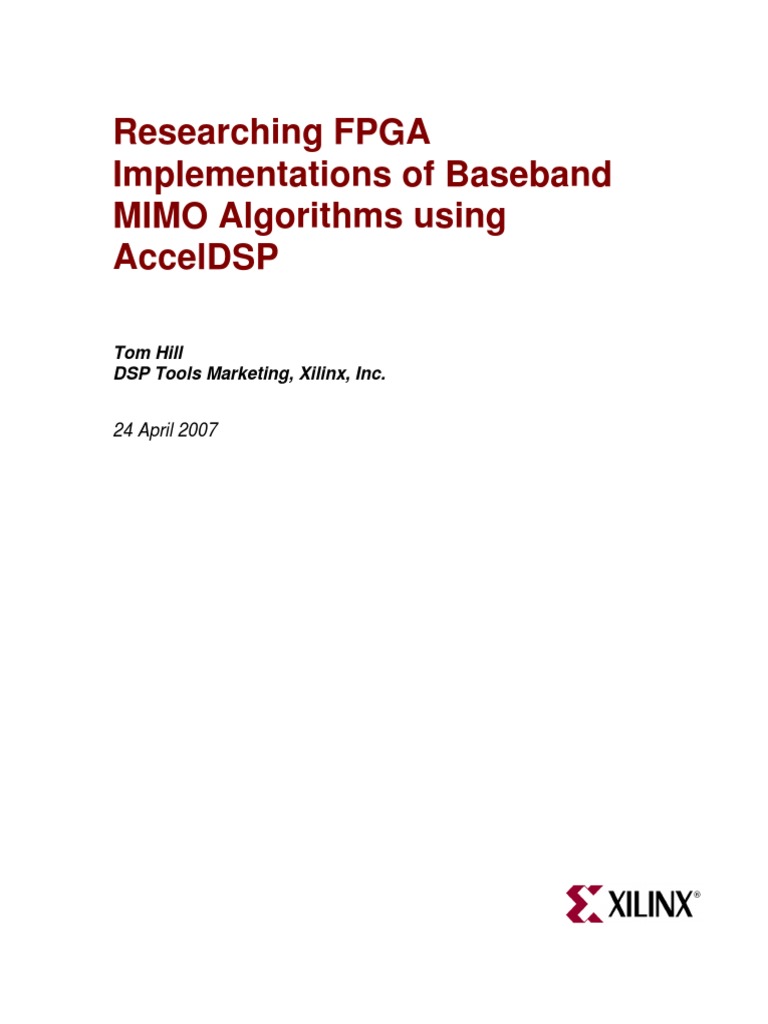 Researching FPGA Implementations of Baseband MIMO Algorithms using AccelDSP

Tom Hill
DSP Tools Marketing, Xilinx, Inc.

24 April 2007

XILINX®